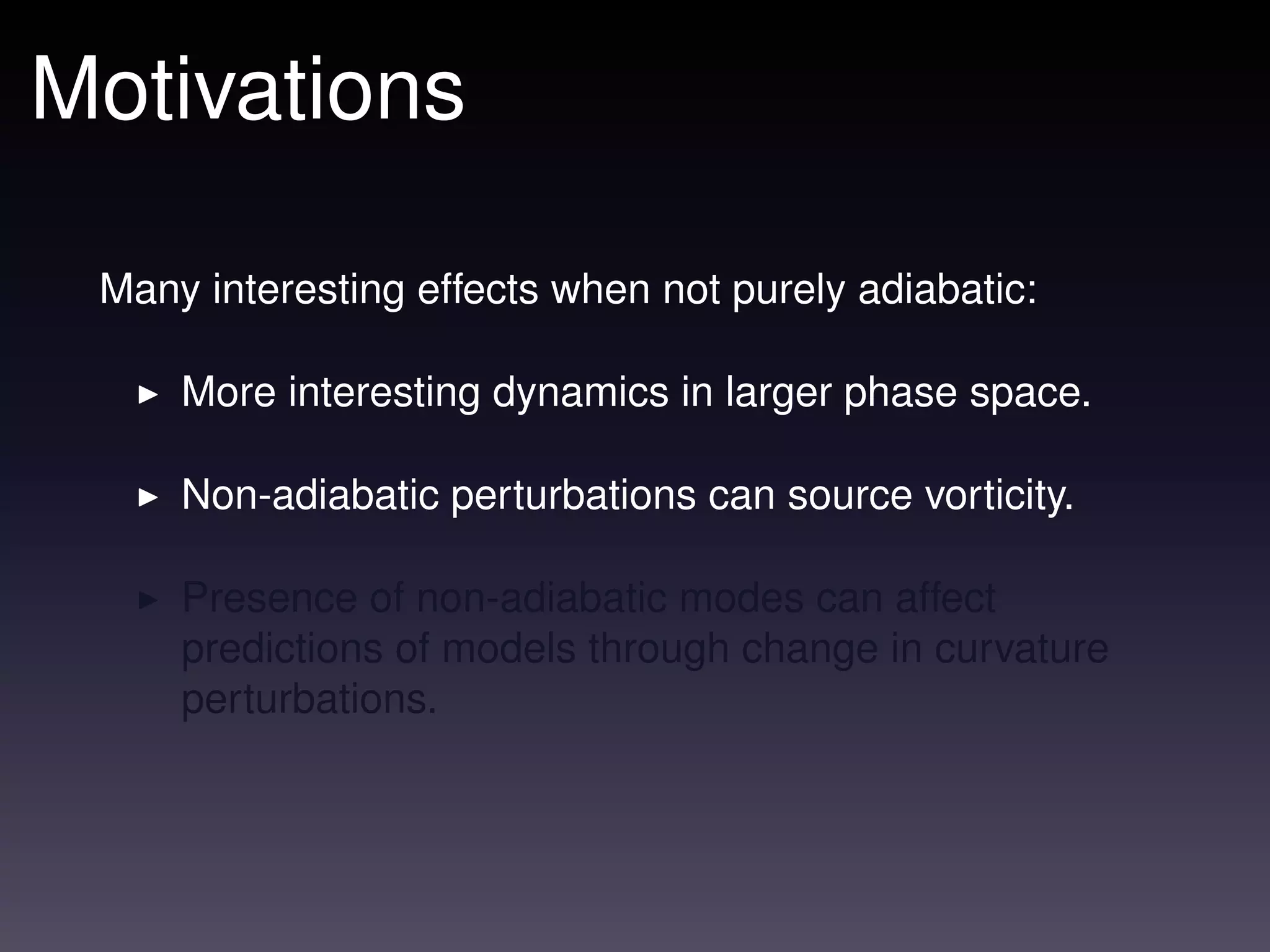 Motivations

Many interesting effects when not purely adiabatic:

▸ More interesting dynamics in larger phase space.

▸ Non-adiabatic perturbations can source vorticity.

▸ Presence of non-adiabatic modes can affect predictions of models through change in curvature perturbations.